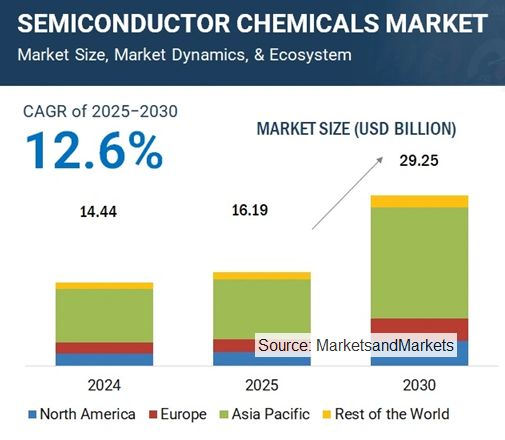 SEMICONDUCTOR CHEMICALS MARKET
Market Size, Market Dynamics, & Ecosystem

CAGR of 2025–2030
12.6%

MARKET SIZE (USD BILLION)

14.44
16.19
29.25

Source: MarketsandMarkets

2024
2025
2030

North America  Europe  Asia Pacific  Rest of the World